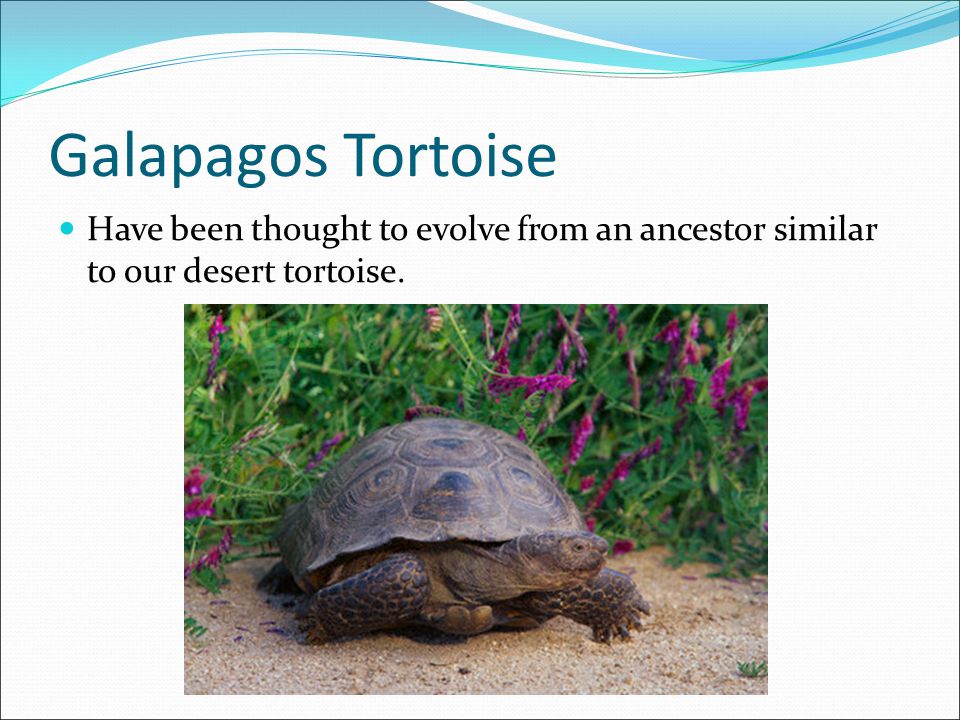 Galapagos Tortoise

Have been thought to evolve from an ancestor similar to our desert tortoise.